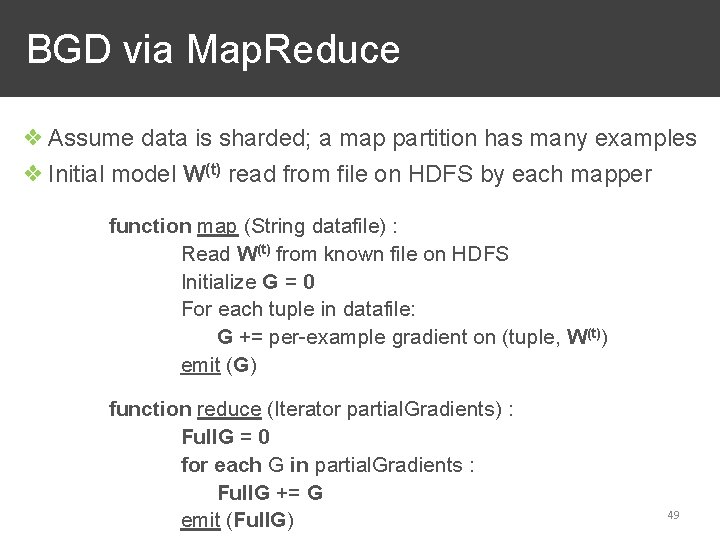 BGD via MapReduce

❖ Assume data is sharded; a map partition has many examples
❖ Initial model $W^{(t)}$ read from file on HDFS by each mapper

function map (String datafile) :
Read $W^{(t)}$ from known file on HDFS
Initialize G = 0
For each tuple in datafile:
G += per-example gradient on (tuple, $W^{(t)}$)
emit (G)

function reduce (Iterator partialGradients) :
FullG = 0
for each G in partialGradients :
FullG += G
emit (FullG)

49